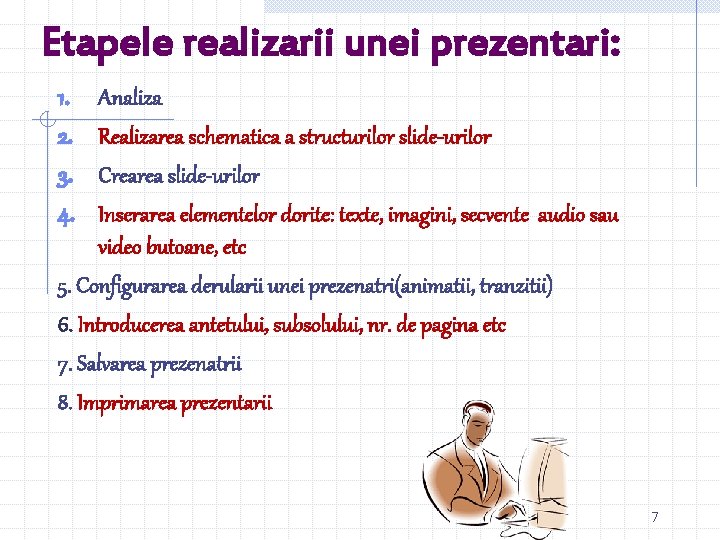 Etapele realizarii unei prezentari:

1. Analiza
2. Realizarea schematica a structurilor slide-urilor
3. Crearea slide-urilor
4. Inserarea elementelor dorite: texte, imagini, secvente audio sau video butoane, etc

5. Configurarea derularii unei prezenatri(animatii, tranzitii)

6. Introducerea antetului, subsolului, nr. de pagina etc

7. Salvarea prezenatrii

8. Imprimarea prezentarii

7